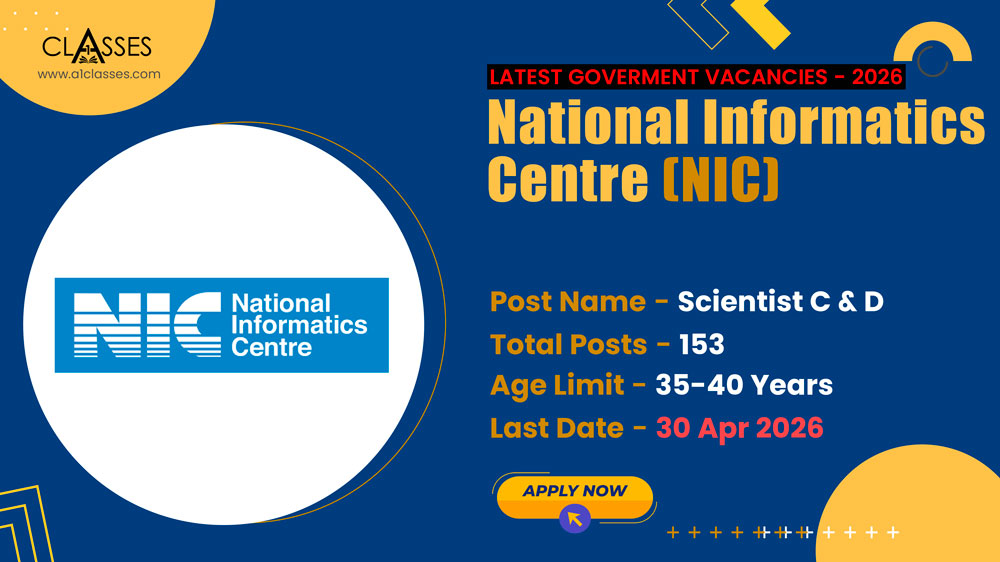 CLASSES
www.a1classes.com

LATEST GOVERMENT VACANCIES - 2026

National Informatics Centre (NIC)

NIC National Informatics Centre

Post Name - Scientist C & D
Total Posts - 153
Age Limit - 35-40 Years
Last Date - 30 Apr 2026

APPLY NOW